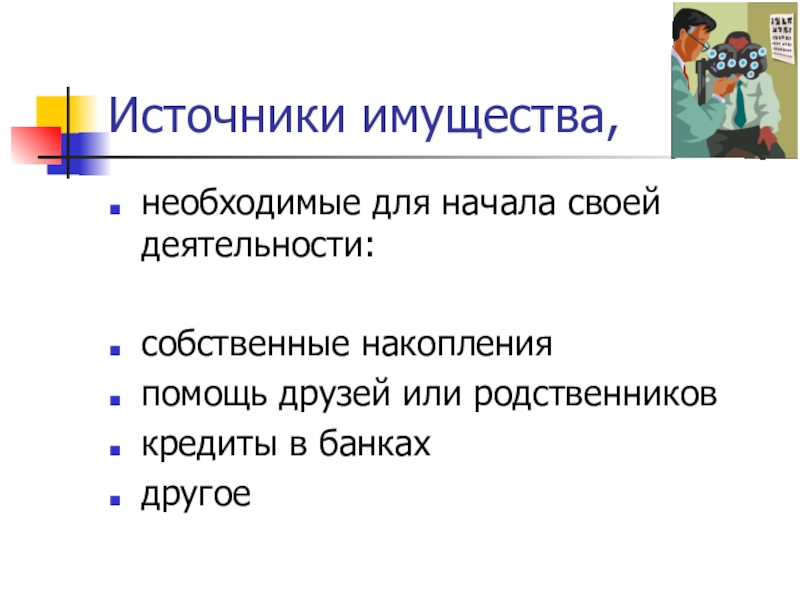 Источники имущества,

- необходимые для начала своей деятельности:

- собственные накопления
- помощь друзей или родственников
- кредиты в банках
- другое